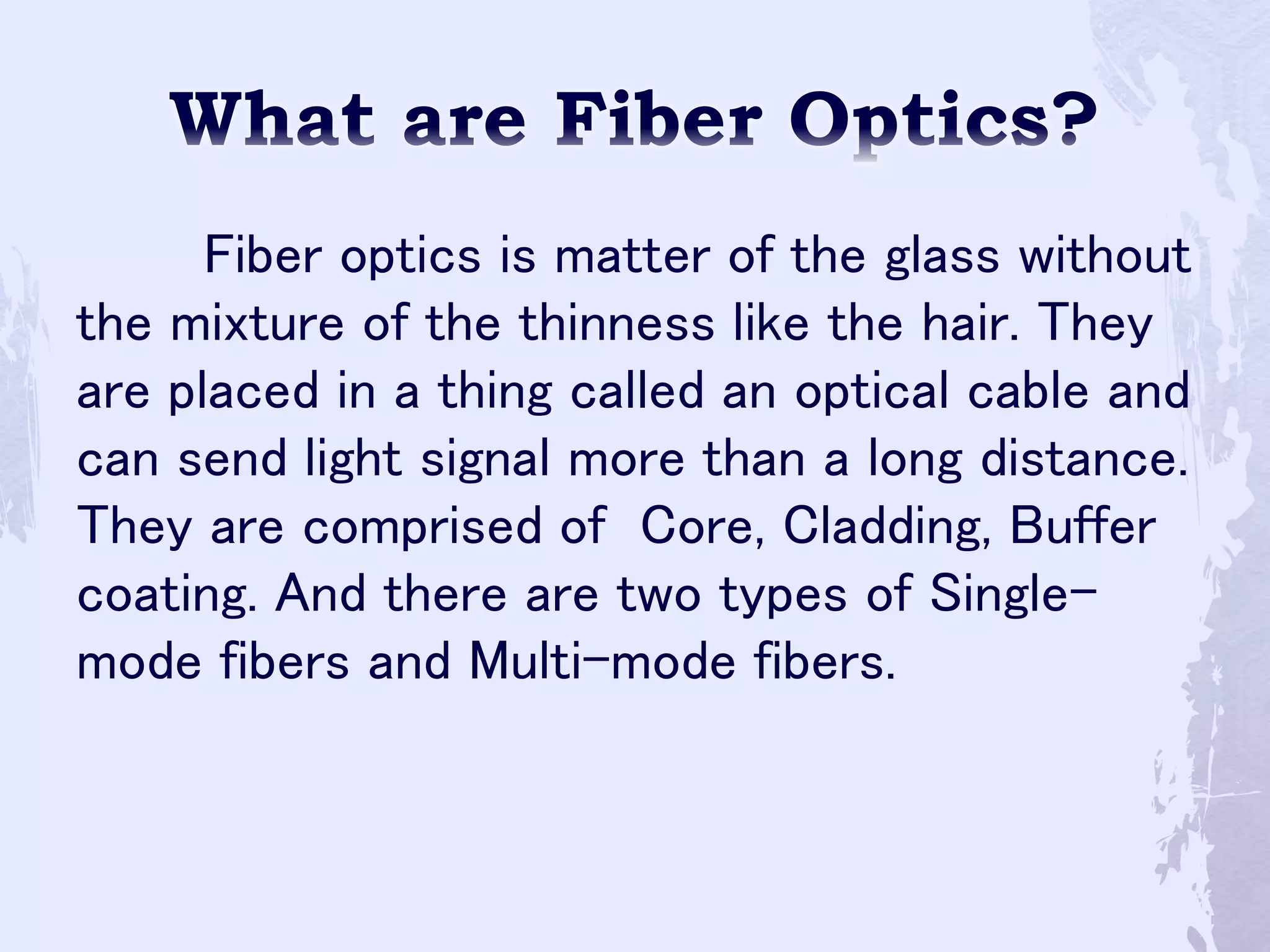 What are Fiber Optics?

Fiber optics is matter of the glass without the mixture of the thinness like the hair. They are placed in a thing called an optical cable and can send light signal more than a long distance. They are comprised of Core, Cladding, Buffer coating. And there are two types of Single-mode fibers and Multi-mode fibers.